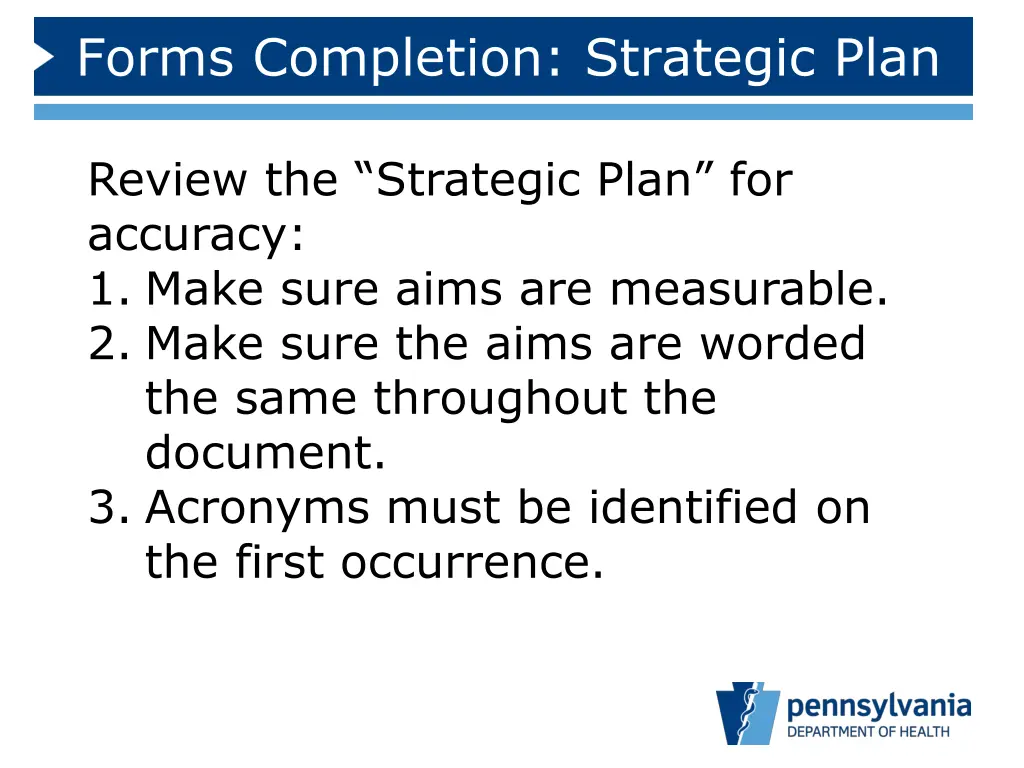 Forms Completion: Strategic Plan

Review the “Strategic Plan” for accuracy:
1. Make sure aims are measurable.
2. Make sure the aims are worded the same throughout the document.
3. Acronyms must be identified on the first occurrence.

pennsylvania
DEPARTMENT OF HEALTH